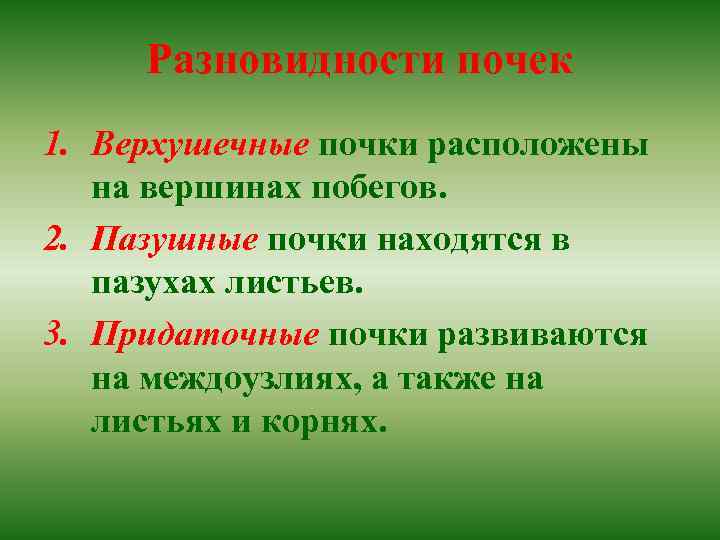 Разновидности почек

1. Верхушечные почки расположены на вершинах побегов.
2. Пазушные почки находятся в пазухах листьев.
3. Придаточные почки развиваются на междоузлиях, а также на листьях и корнях.